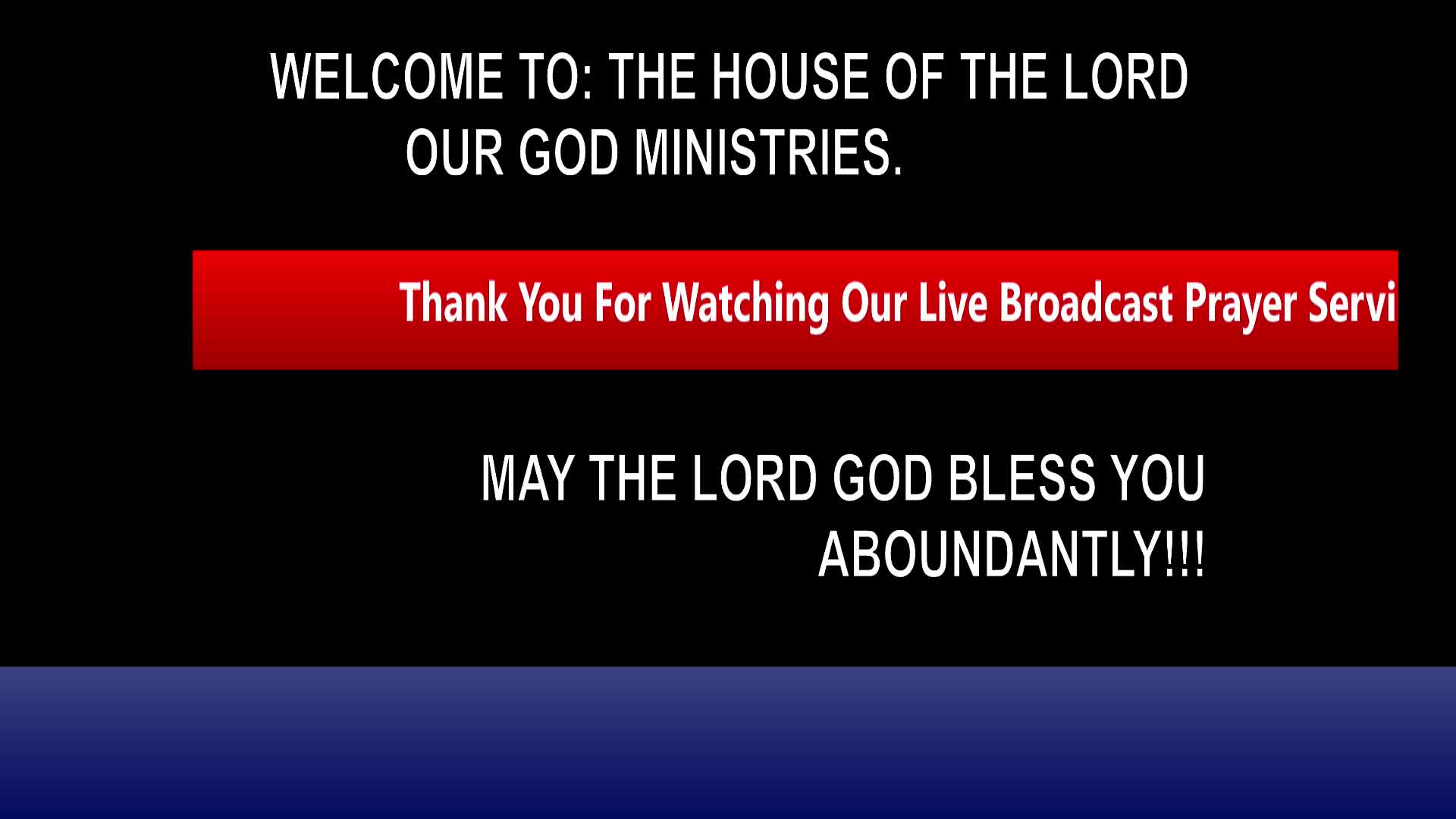 WELCOME TO: THE HOUSE OF THE LORD OUR GOD MINISTRIES.

Thank You For Watching Our Live Broadcast Prayer Servi

MAY THE LORD GOD BLESS YOU ABOUNDANTLY!!!